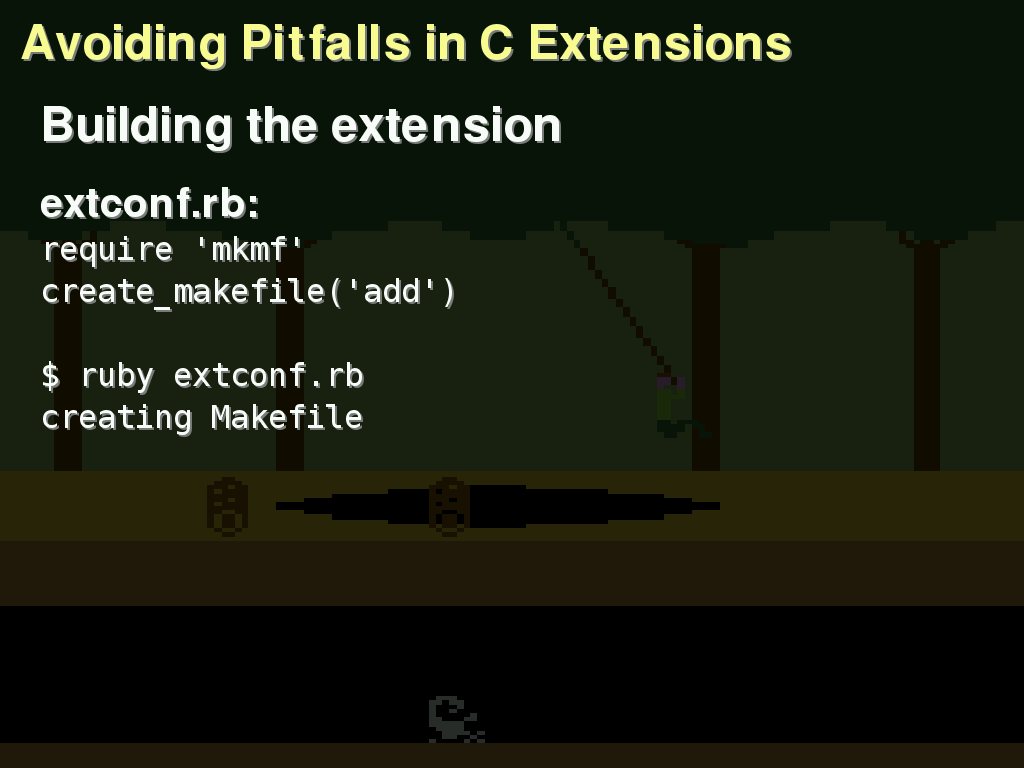 Avoiding Pitfalls in C Extensions

Building the extension

extconf.rb:
require 'mkmf'
create_makefile('add')

$ ruby extconf.rb
creating Makefile